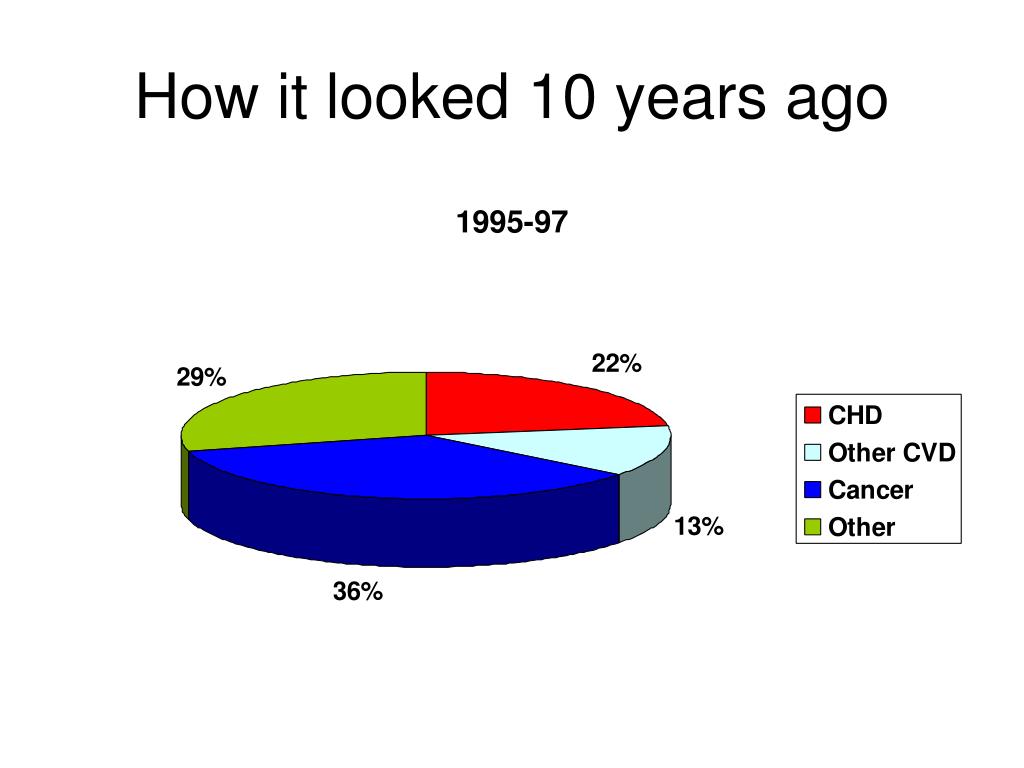 How it looked 10 years ago

1995-97

29%
22%
13%
36%

CHD
Other CVD
Cancer
Other